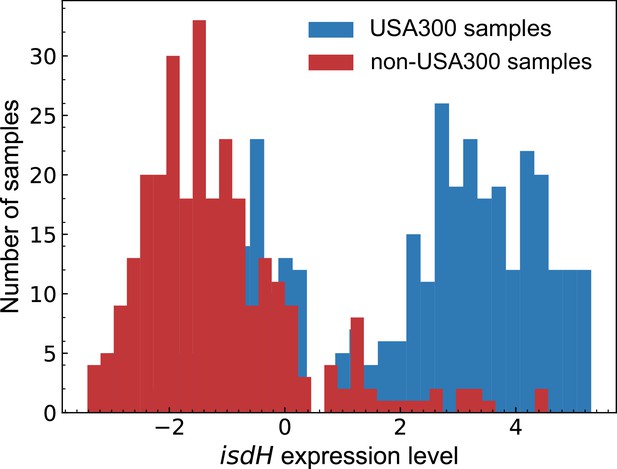 USA300 samples
non-USA300 samples

Number of samples

30
25
20
15
10
5
0

−2
0
2
4

isdH expression level